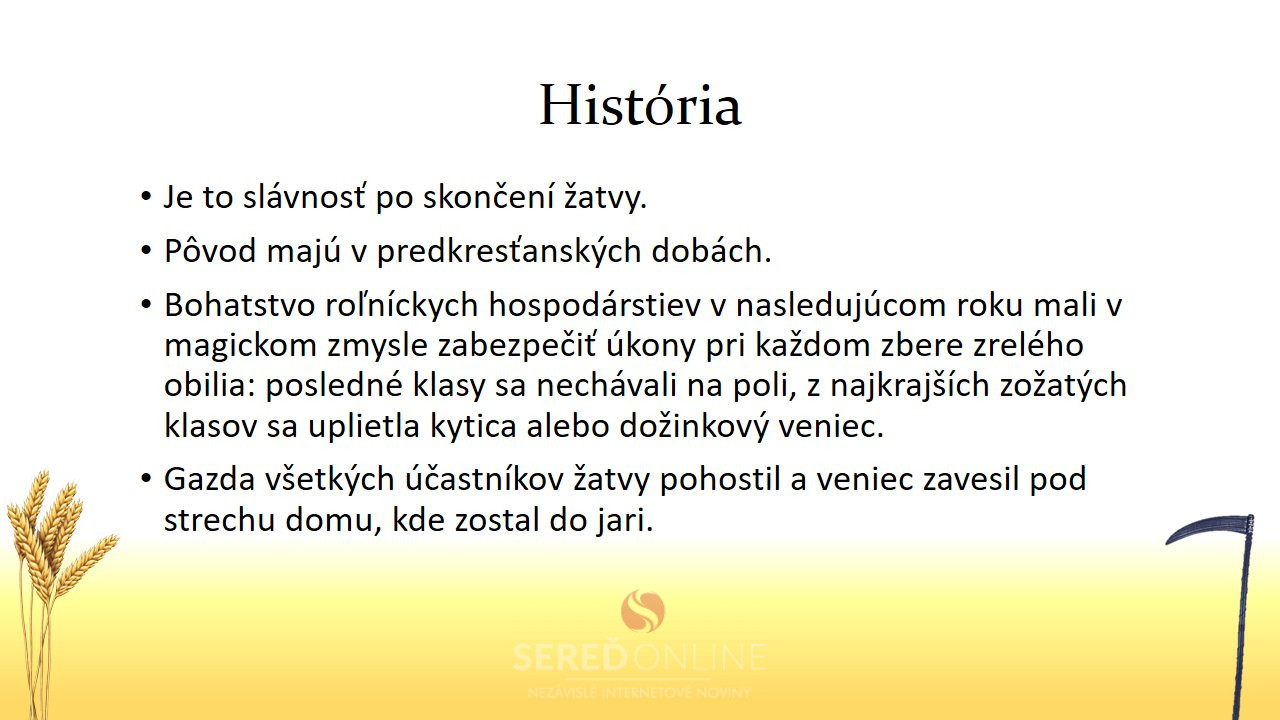 História

• Je to slávnosť po skončení žatvy.

• Pôvod majú v predkresťanských dobách.

• Bohatstvo roľníckych hospodárstiev v nasledujúcom roku mali v magickom zmysle zabezpečiť úkony pri každom zbere zrelého obilia: posledné klasy sa nechávali na poli, z najkrajších zožatých klasov sa uplietla kytica alebo dožinkový veniec.

• Gazda všetkých účastníkov žatvy pohostil a veniec zavesil pod strechu domu, kde zostal do jari.

SEREĎONLINE
NEZÁVISLÉ INTERNETOVÉ NOVINY